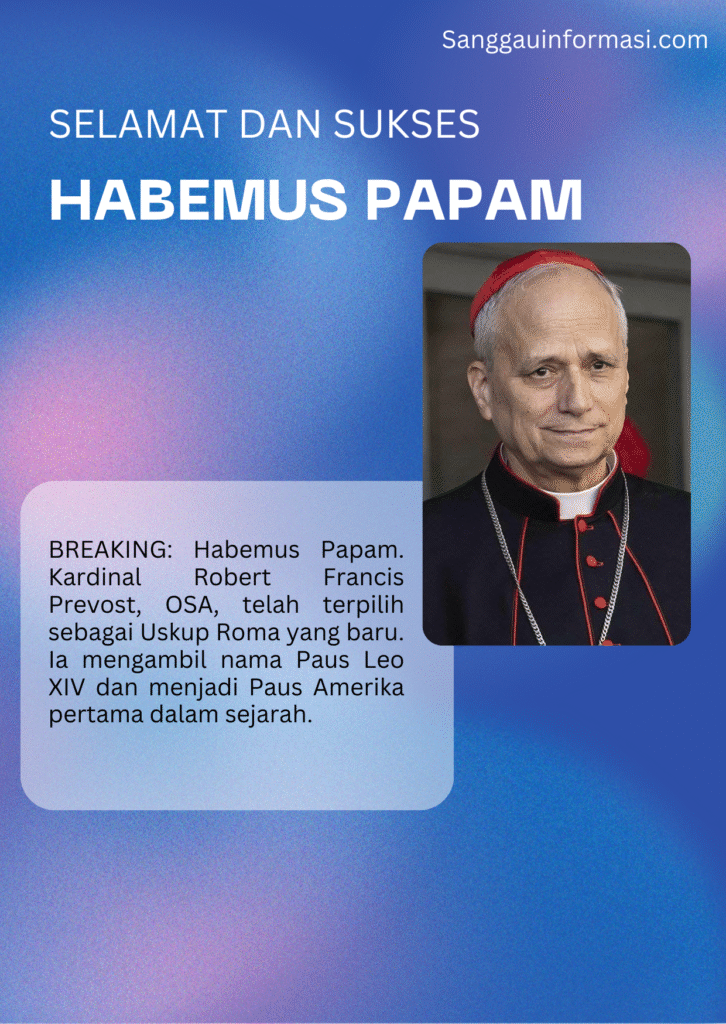 Sanggauinformasi.com

SELAMAT DAN SUKSES

HABEMUS PAPAM

BREAKING: Habemus Papam. Kardinal Robert Francis Prevost, OSA, telah terpilih sebagai Uskup Roma yang baru. Ia mengambil nama Paus Leo XIV dan menjadi Paus Amerika pertama dalam sejarah.